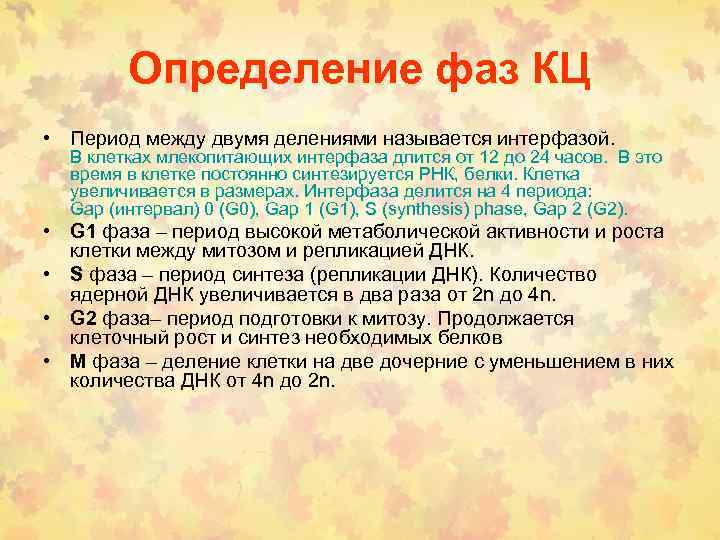 Определение фаз КЦ

• Период между двумя делениями называется интерфазой. В клетках млекопитающих интерфаза длится от 12 до 24 часов. В это время в клетке постоянно синтезируется РНК, белки. Клетка увеличивается в размерах. Интерфаза делится на 4 периода: Gap (интервал) 0 (G0), Gap 1 (G1), S (synthesis) phase, Gap 2 (G2).
• G1 фаза – период высокой метаболической активности и роста клетки между митозом и репликацией ДНК.
• S фаза – период синтеза (репликации ДНК). Количество ядерной ДНК увеличивается в два раза от 2n до 4n.
• G2 фаза– период подготовки к митозу. Продолжается клеточный рост и синтез необходимых белков
• M фаза – деление клетки на две дочерние с уменьшением в них количества ДНК от 4n до 2n.